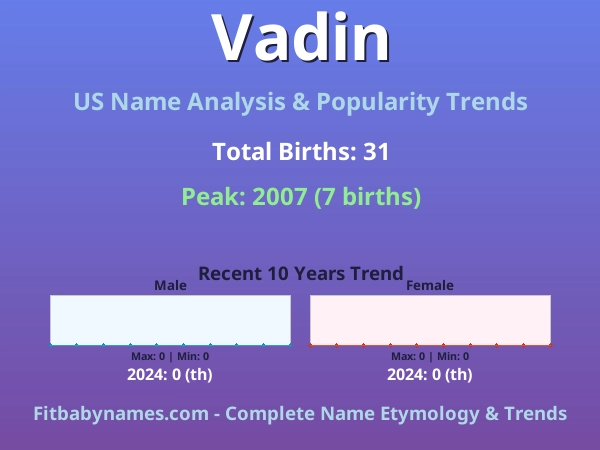 Vadin

US Name Analysis & Popularity Trends

Total Births: 31

Peak: 2007 (7 births)

Recent 10 Years Trend

Male

Max: 0 | Min: 0

2024: 0 (th)

Female

Max: 0 | Min: 0

2024: 0 (th)

Fitbabynames.com - Complete Name Etymology & Trends